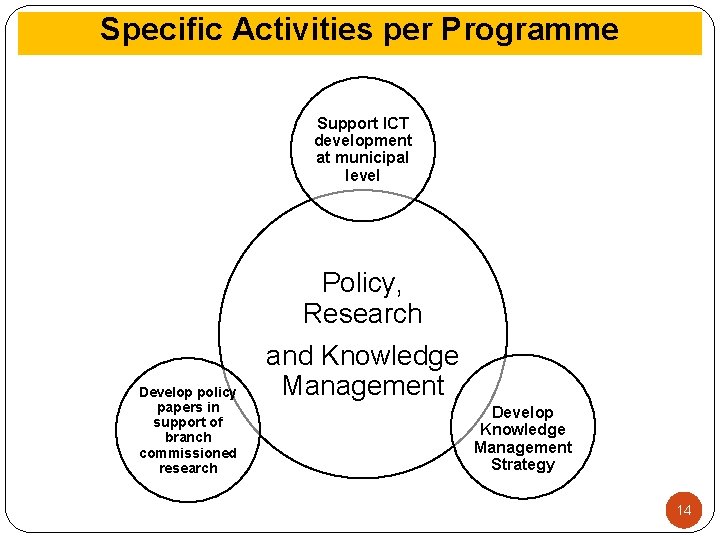 Specific Activities per Programme

Support ICT development at municipal level

Policy, Research

and Knowledge Management

Develop policy papers in support of branch commissioned research

Develop Knowledge Management Strategy

14